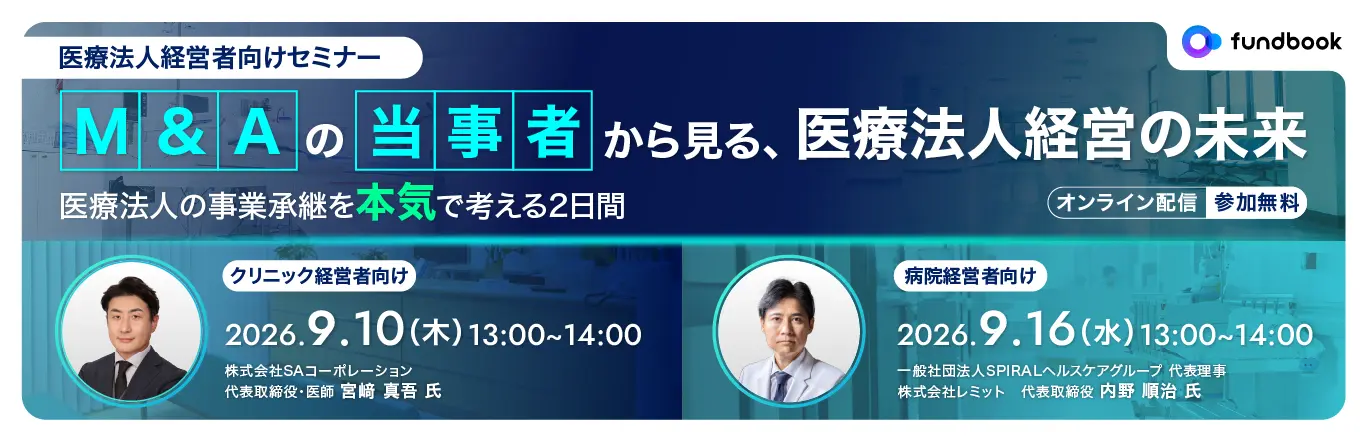 医療法人経営者向けセミナー

fundbook

M&Aの当事者から見る、医療法人経営の未来

医療法人の事業承継を本気で考える2日間

オンライン配信 参加無料

クリニック経営者向け

2026.9.10(木)13:00~14:00

株式会社SAコーポレーション
代表取締役・医師 宮﨑 真吾 氏

病院経営者向け

2026.9.16(水)13:00~14:00

一般社団法人SPIRALヘルスケアグループ 代表理事
株式会社レミット 代表取締役 内野 順治 氏